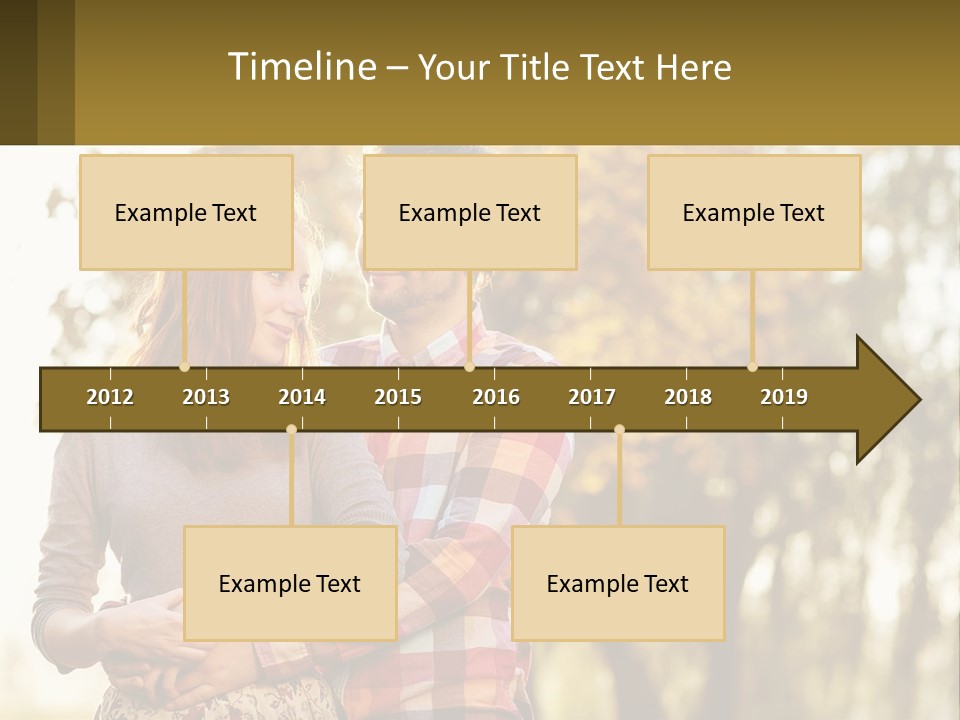 Timeline – Your Title Text Here

Example Text

Example Text

Example Text

2012 2013 2014 2015 2016 2017 2018 2019

Example Text

Example Text